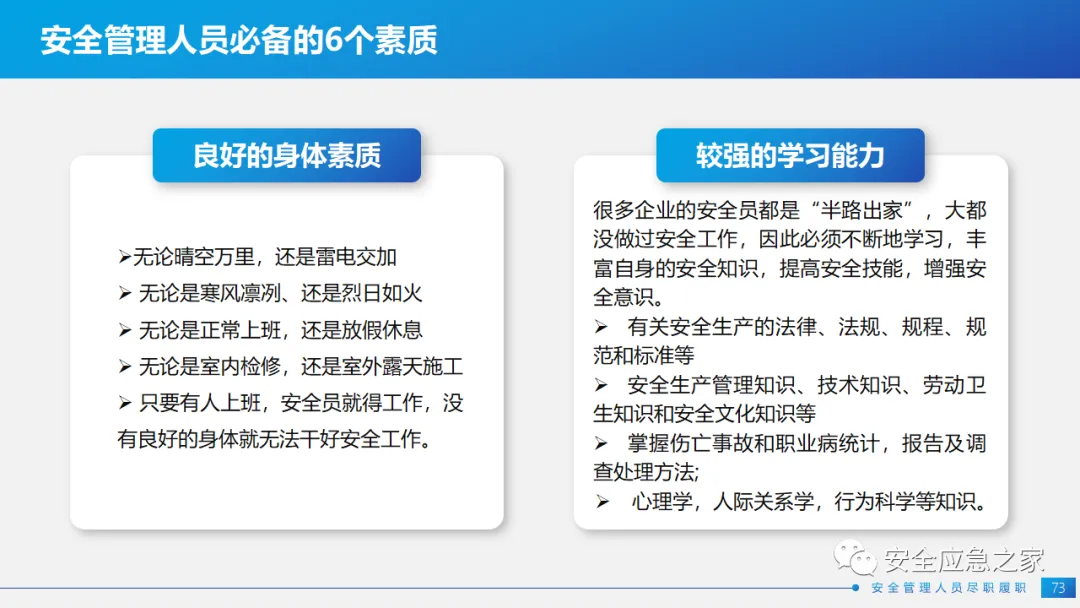 安全管理人员必备的6个素质

良好的身体素质

➢无论晴空万里，还是雷电交加
➢ 无论是寒风凛冽、还是烈日如火
➢ 无论是正常上班，还是放假休息
➢ 无论是室内检修，还是室外露天施工
➢ 只要有人上班，安全员就得工作，没有良好的身体就无法干好安全工作。

较强的学习能力

很多企业的安全员都是“半路出家”，大都没做过安全工作，因此必须不断地学习，丰富自身的安全知识，提高安全技能，增强安全意识。
➢ 有关安全生产的法律、法规、规程、规范和标准等
➢ 安全生产管理知识、技术知识、劳动卫生知识和安全文化知识等
➢ 掌握伤亡事故和职业病统计，报告及调查处理方法;
➢ 心理学，人际关系学，行为科学等知识。

安全应急之家

安全管理人员尽职履职 73